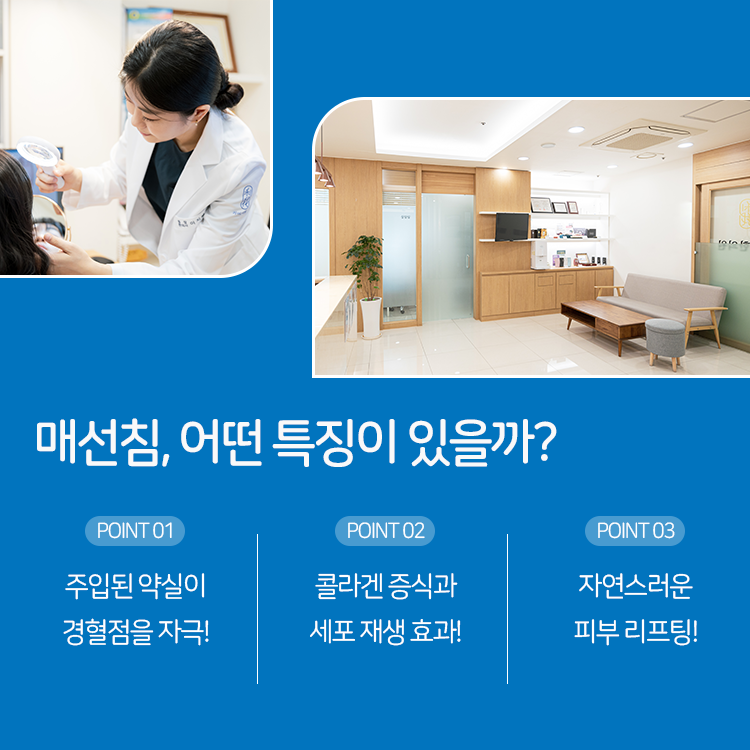 매선침, 어떤 특징이 있을까?

POINT 01

주입된 약실이
경혈점을 자극!

POINT 02

콜라겐 증식과
세포 재생 효과!

POINT 03

자연스러운
피부 리프팅!